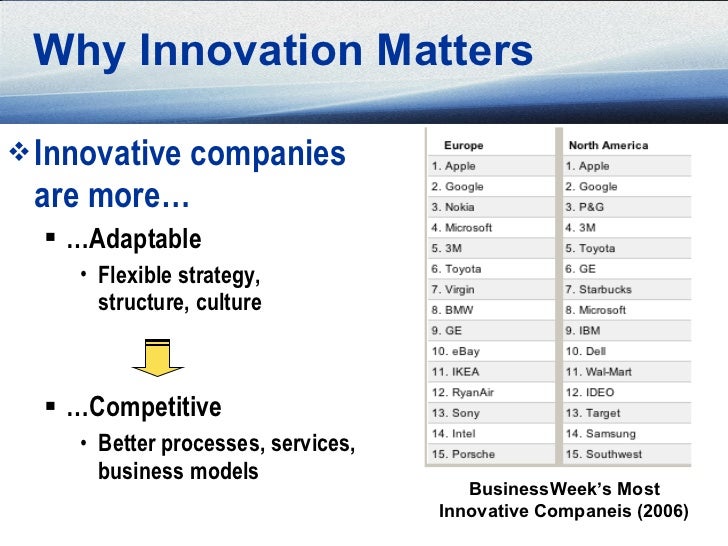 Why Innovation Matters

❖ Innovative companies are more…

▪ …Adaptable

• Flexible strategy, structure, culture

▪ …Competitive

• Better processes, services, business models

| Europe | North America |
|---|---|
| 1. Apple | 1. Apple |
| 2. Google | 2. Google |
| 3. Nokia | 3. P&G |
| 4. Microsoft | 4. 3M |
| 5. 3M | 5. Toyota |
| 6. Toyota | 6. GE |
| 7. Virgin | 7. Starbucks |
| 8. BMW | 8. Microsoft |
| 9. GE | 9. IBM |
| 10. eBay | 10. Dell |
| 11. IKEA | 11. Wal-Mart |
| 12. RyanAir | 12. IDEO |
| 13. Sony | 13. Target |
| 14. Intel | 14. Samsung |
| 15. Porsche | 15. Southwest |

BusinessWeek's Most Innovative Companeis (2006)